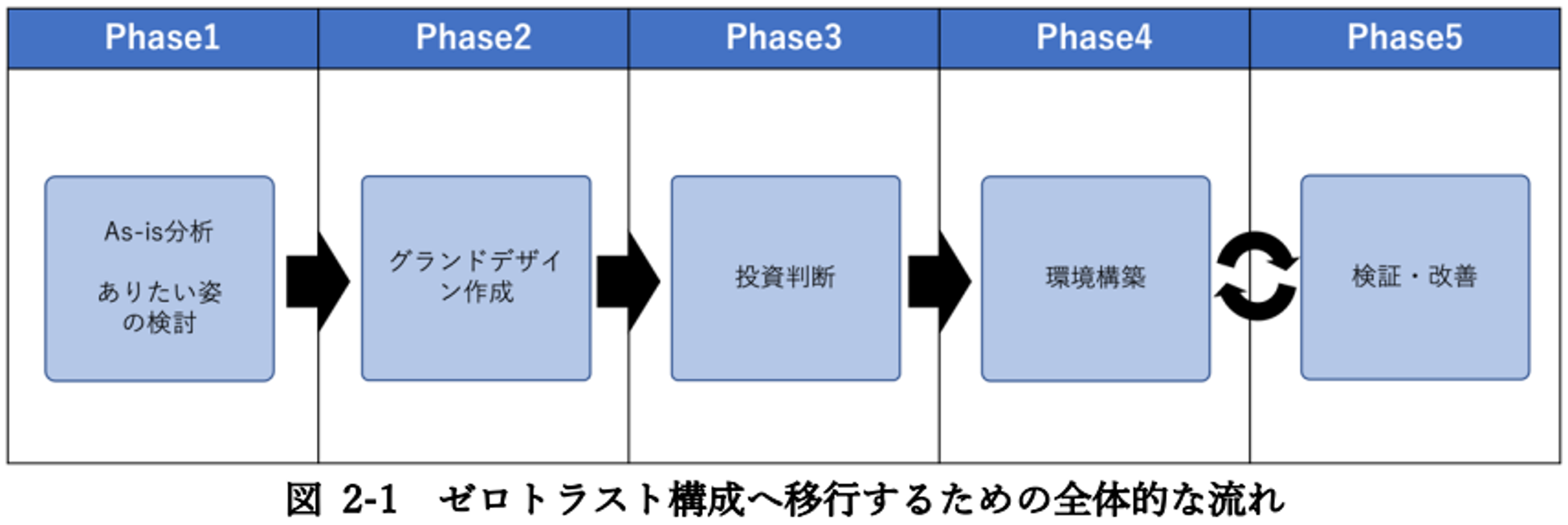 | Phase1 | Phase2 | Phase3 | Phase4 | Phase5 |
|---|---|---|---|---|
| As-is分析 ありたい姿の検討 | グランドデザイン作成 | 投資判断 | 環境構築 | 検証・改善 |

図 2-1 ゼロトラスト構成へ移行するための全体的な流れ